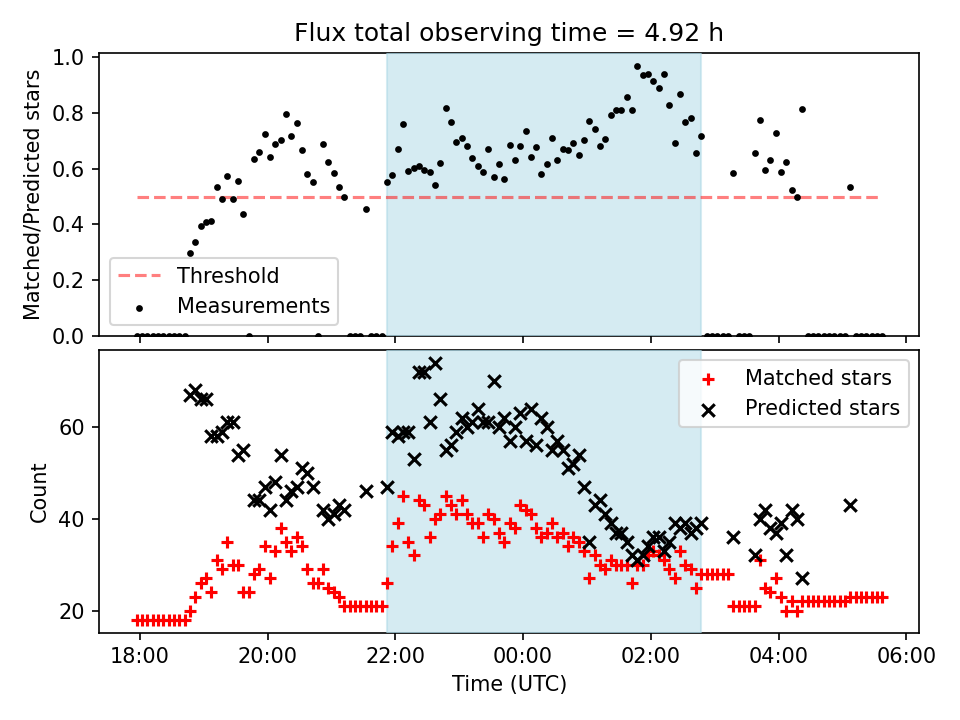 Flux total observing time = 4.92 h

Matched/Predicted stars

1.0
0.8
0.6
0.4
0.2
0.0

Threshold
Measurements

Count

60
40
20

Matched stars
Predicted stars

18:00
20:00
22:00
00:00
02:00
04:00
06:00

Time (UTC)